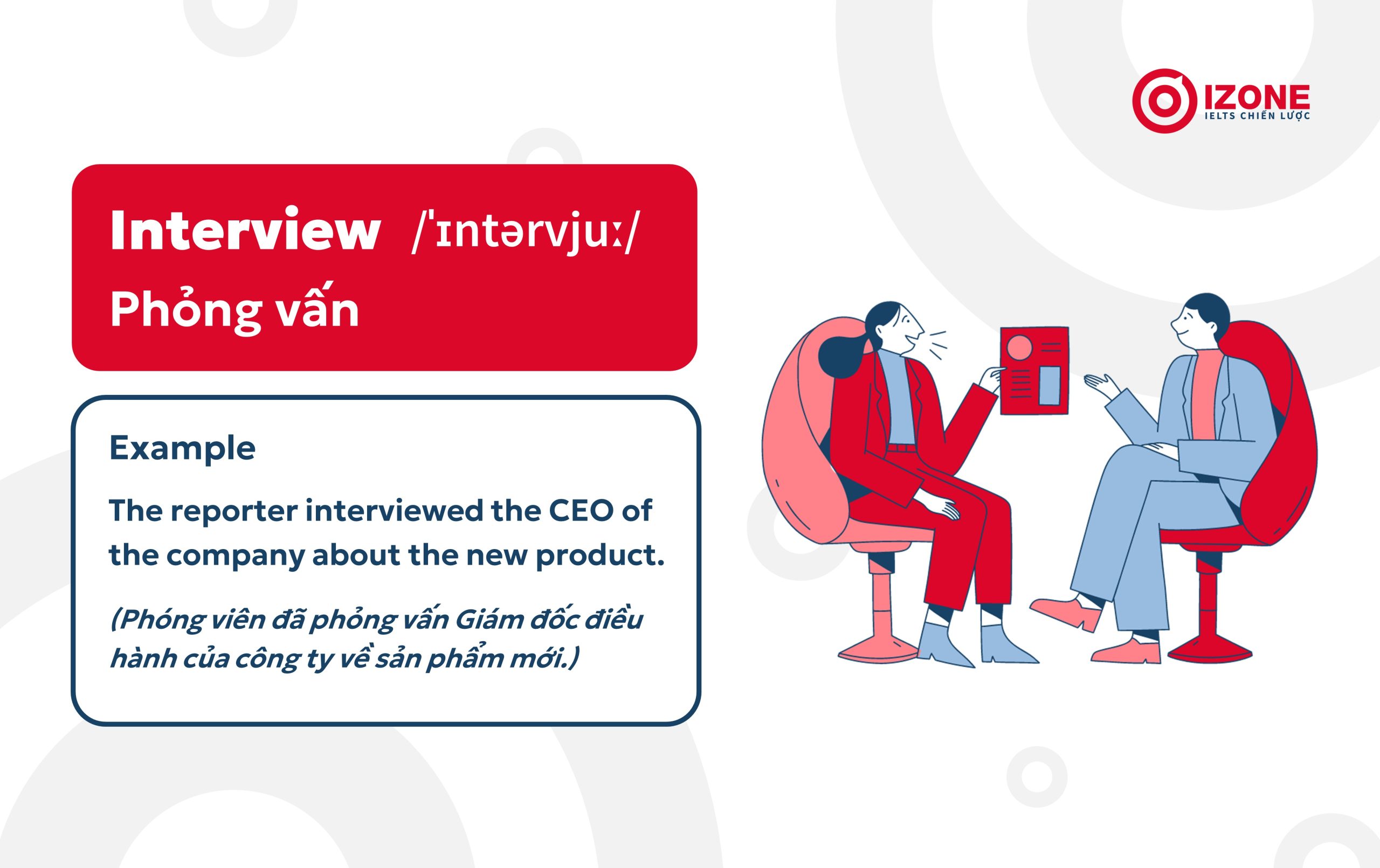 IZONE
IELTS CHIẾN LƯỢC

Interview /ˈɪntərvjuː/
Phỏng vấn

Example

The reporter interviewed the CEO of the company about the new product.

(Phóng viên đã phỏng vấn Giám đốc điều hành của công ty về sản phẩm mới.)